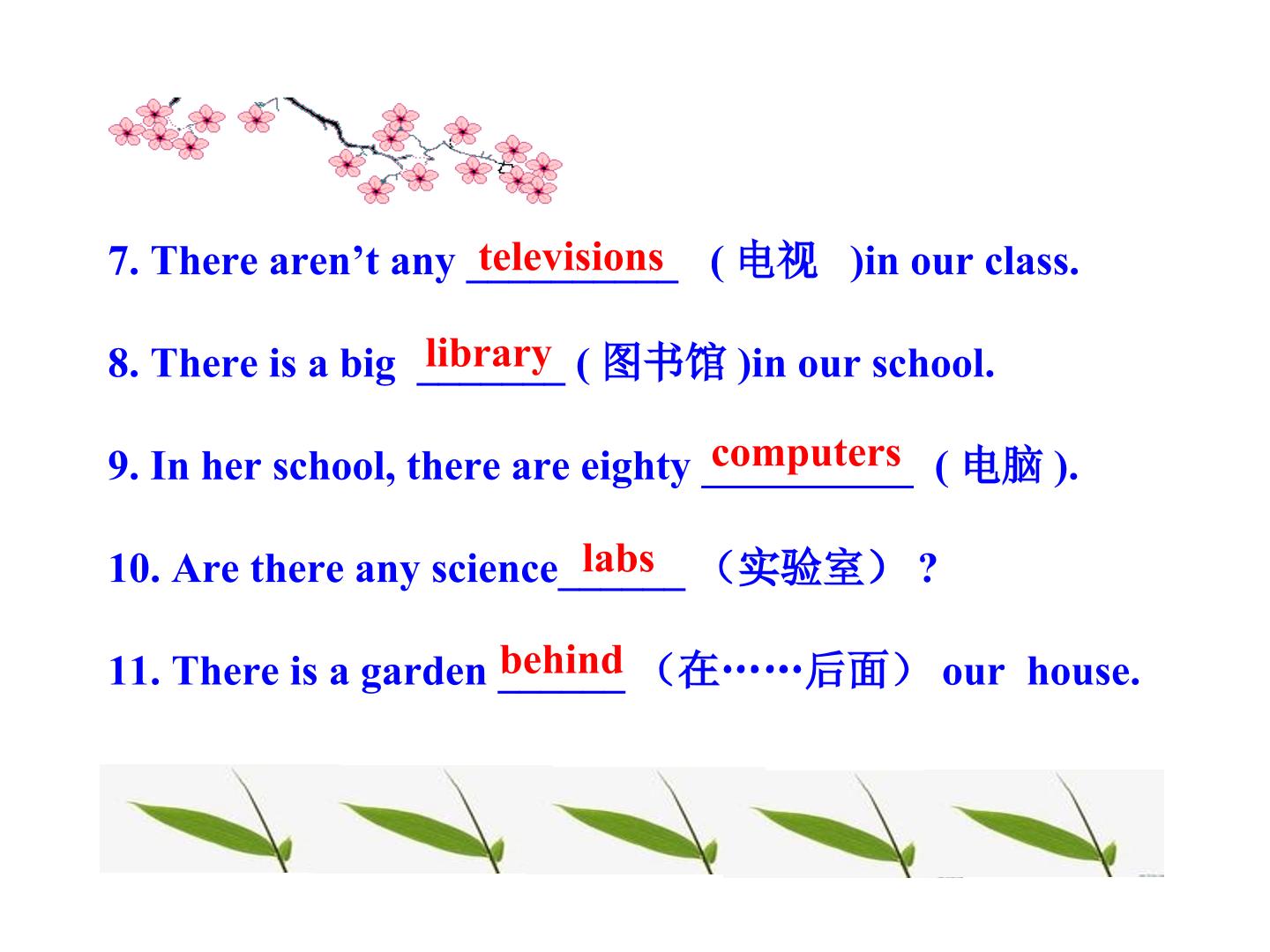 7. There aren't any televisions ( 电视 )in our class.

8. There is a big library ( 图书馆 )in our school.

9. In her school, there are eighty computers ( 电脑 ).

10. Are there any science labs （实验室）?

11. There is a garden behind （在……后面） our house.